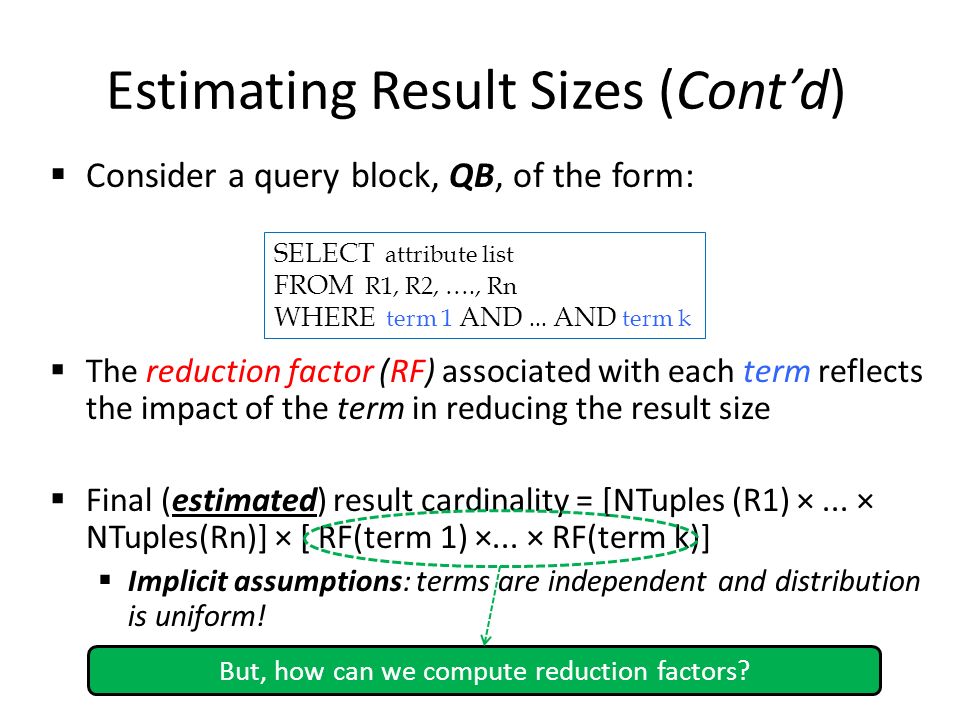 Estimating Result Sizes (Cont'd)

▪ Consider a query block, QB, of the form:

SELECT attribute list
FROM R1, R2, …., Rn
WHERE term 1 AND ... AND term k

▪ The reduction factor (RF) associated with each term reflects the impact of the term in reducing the result size

▪ Final (estimated) result cardinality = [NTuples (R1) × ... × NTuples(Rn)] × [ RF(term 1) ×... × RF(term k)]

▪ Implicit assumptions: terms are independent and distribution is uniform!

But, how can we compute reduction factors?